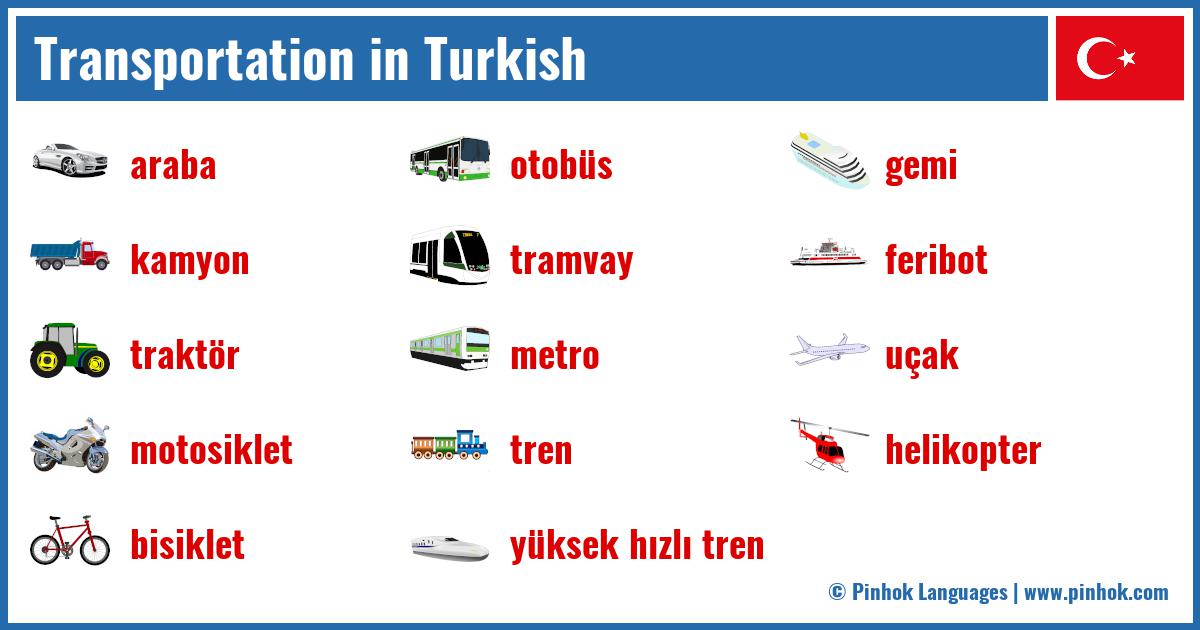 Transportation in Turkish

araba

kamyon

traktör

motosiklet

bisiklet

otobüs

tramvay

metro

tren

yüksek hızlı tren

gemi

feribot

uçak

helikopter

© Pinhok Languages | www.pinhok.com